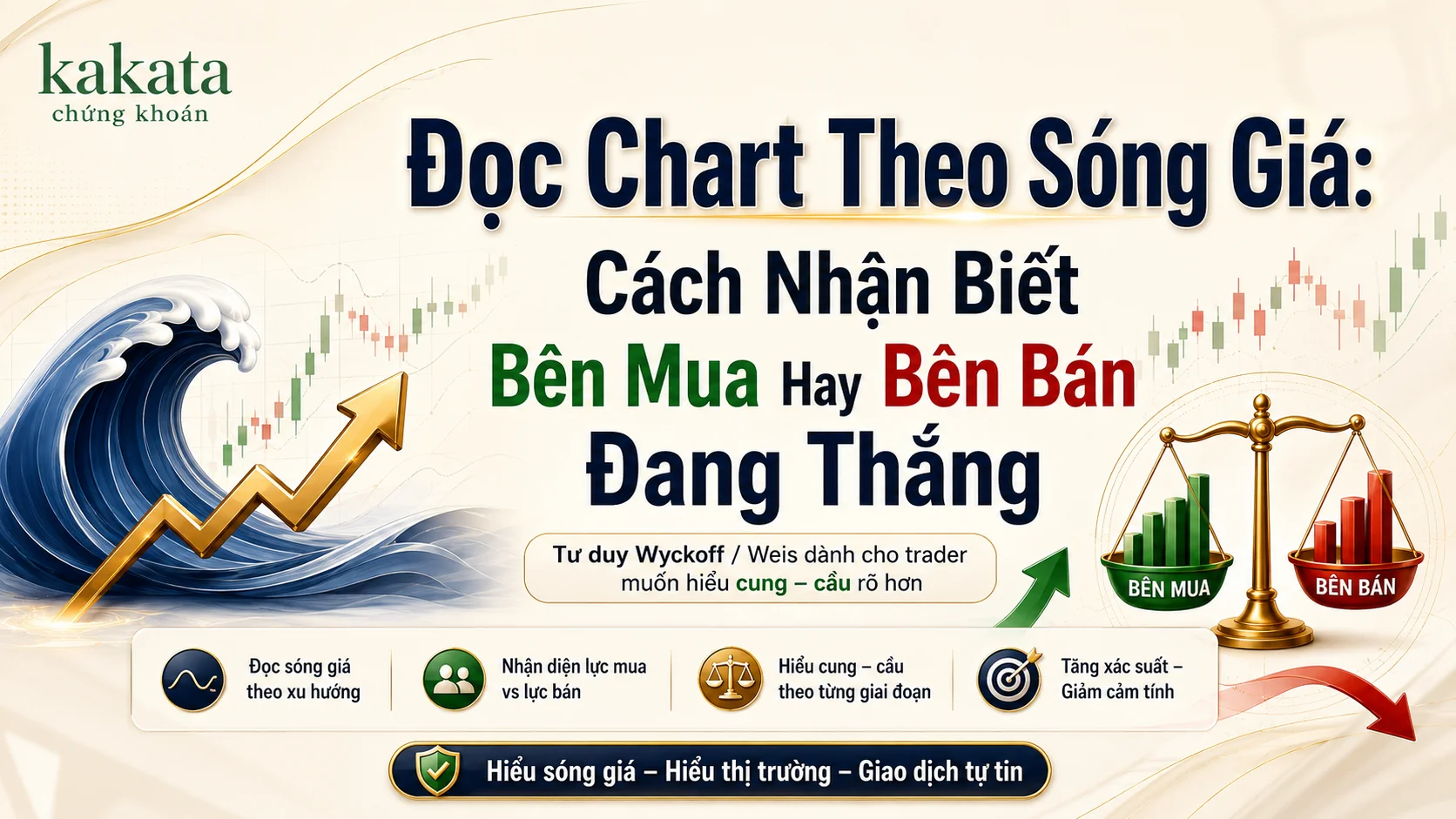 kakata
chứng khoán

Đọc Chart Theo Sóng Giá:
Cách Nhận Biết
Bên Mua Hay Bên Bán
Đang Thắng

Tư duy Wyckoff / Weis dành cho trader muốn hiểu cung – cầu rõ hơn

BÊN MUA
BÊN BÁN

Đọc sóng giá theo xu hướng

Nhận diện lực mua vs lực bán

Hiểu cung – cầu theo từng giai đoạn

Tăng xác suất – Giảm cảm tính

Hiểu sóng giá – Hiểu thị trường – Giao dịch tự tin